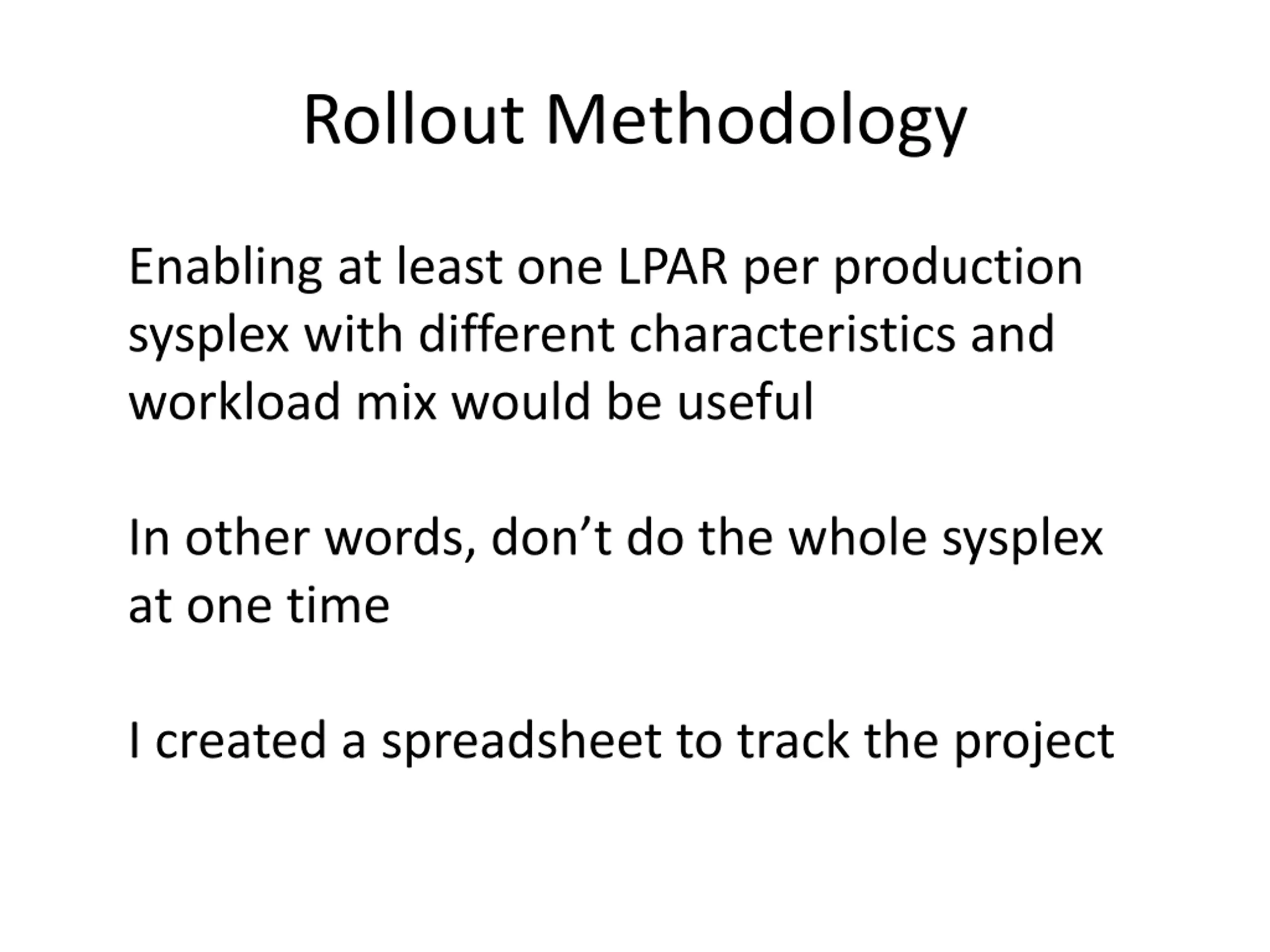 Rollout Methodology

Enabling at least one LPAR per production sysplex with different characteristics and workload mix would be useful

In other words, don’t do the whole sysplex at one time

I created a spreadsheet to track the project